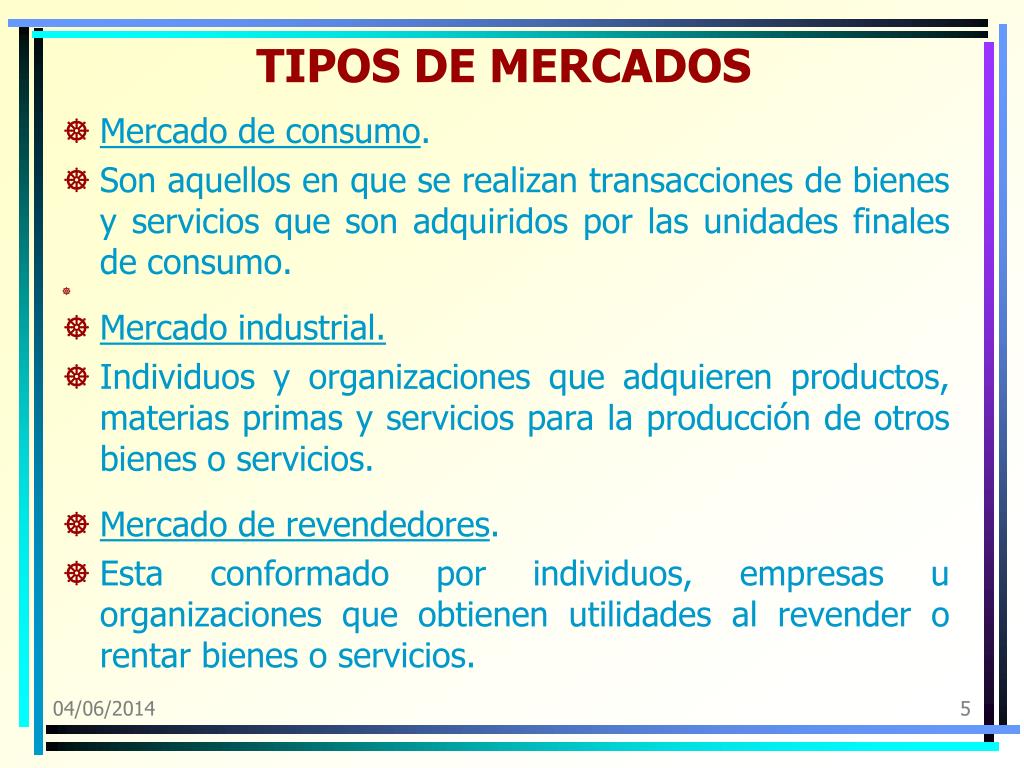 TIPOS DE MERCADOS

Mercado de consumo.

Son aquellos en que se realizan transacciones de bienes y servicios que son adquiridos por las unidades finales de consumo.

Mercado industrial.

Individuos y organizaciones que adquieren productos, materias primas y servicios para la producción de otros bienes o servicios.

Mercado de revendedores.

Esta conformado por individuos, empresas u organizaciones que obtienen utilidades al revender o rentar bienes o servicios.

04/06/2014

5